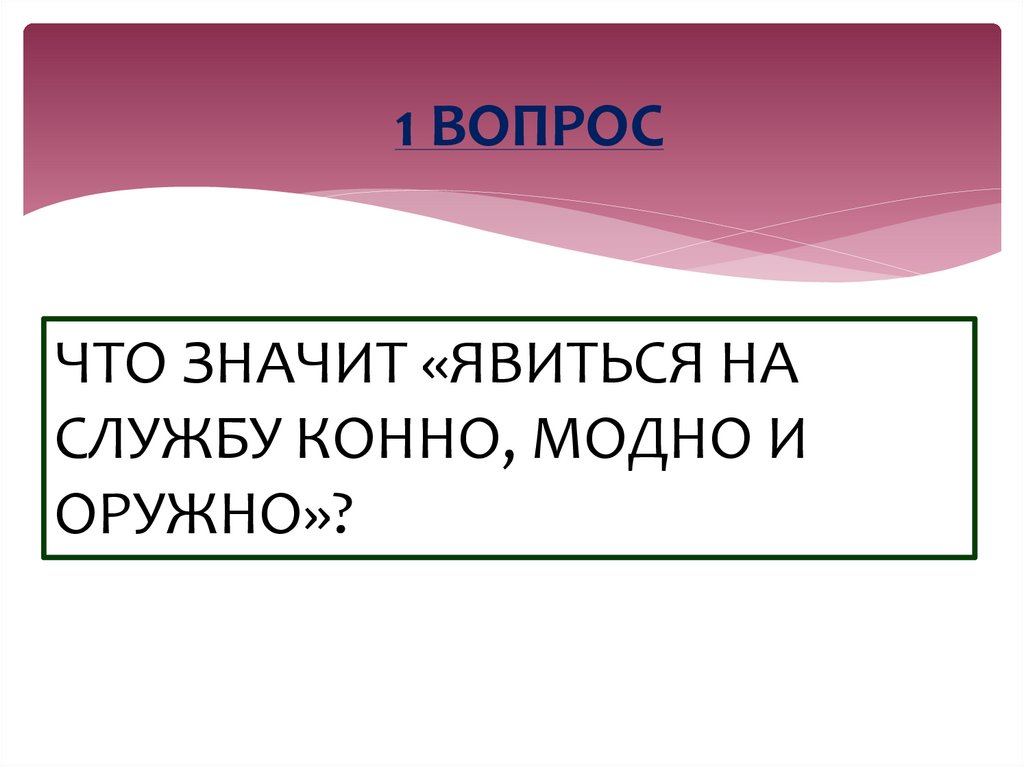 1 ВОПРОС

ЧТО ЗНАЧИТ «ЯВИТЬСЯ НА СЛУЖБУ КОННО, МОДНО И ОРУЖНО»?